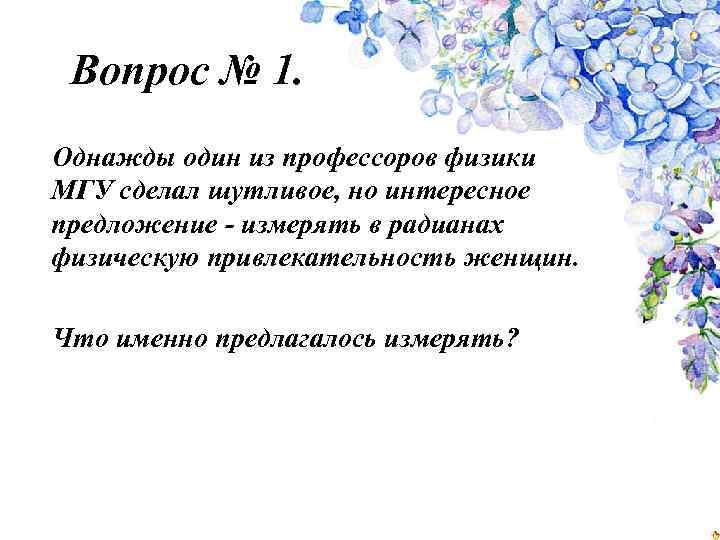 Вопрос № 1.

Однажды один из профессоров физики МГУ сделал шутливое, но интересное предложение - измерять в радианах физическую привлекательность женщин.

Что именно предлагалось измерять?